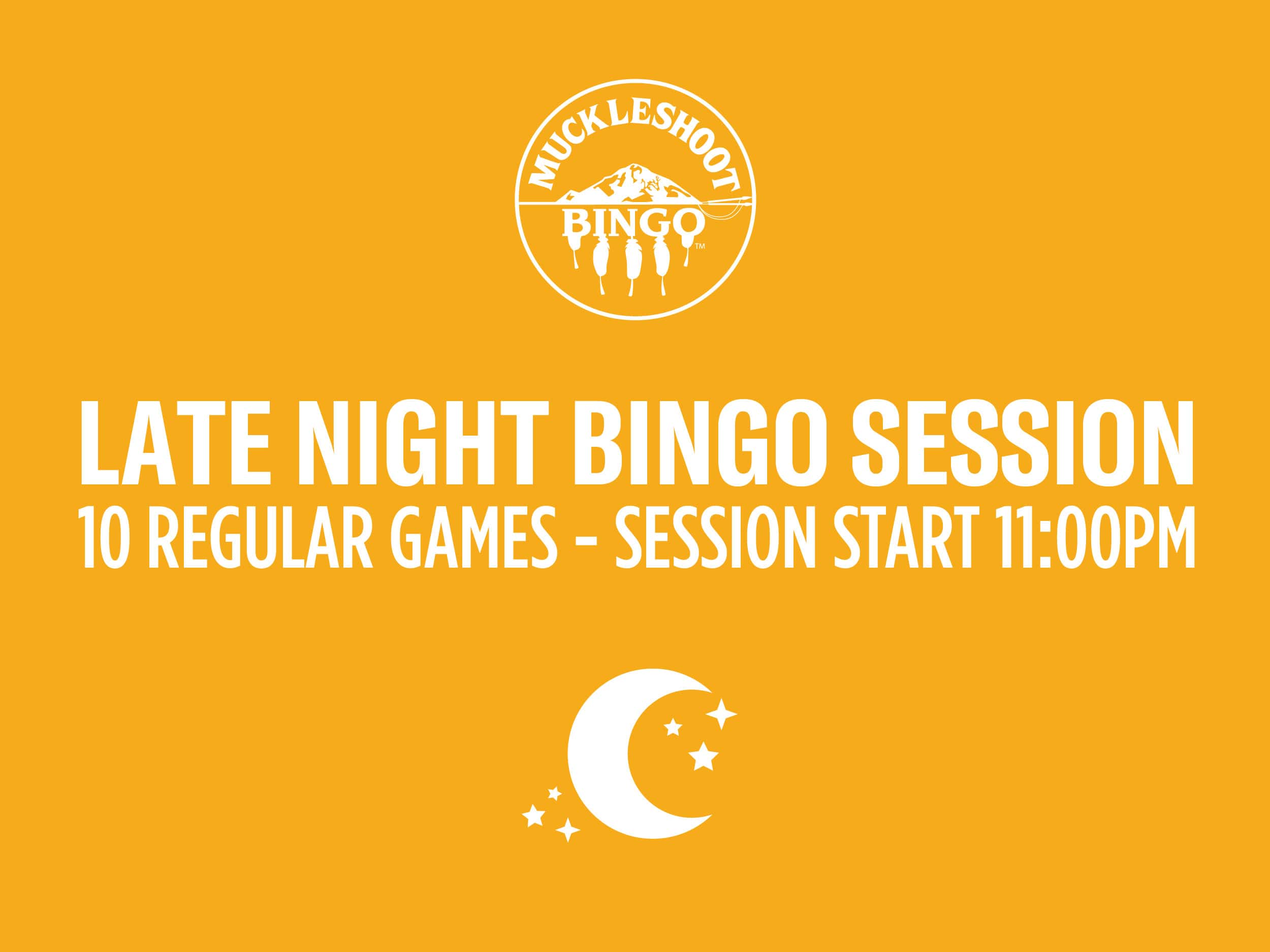 MUCKLESHOOT
BINGO
TM

LATE NIGHT BINGO SESSION
10 REGULAR GAMES - SESSION START 11:00PM